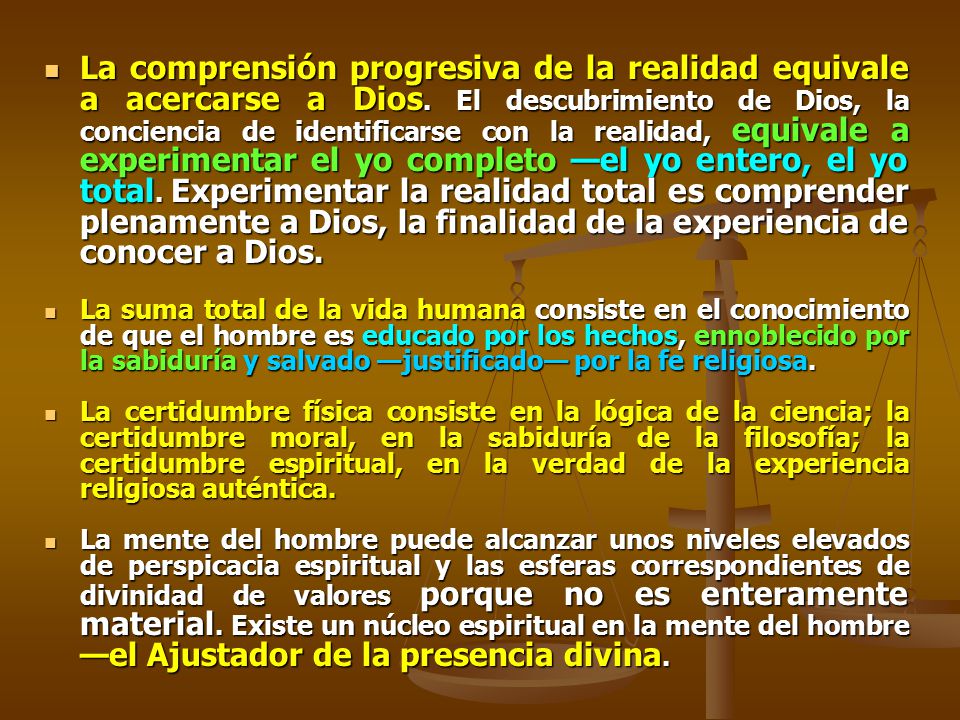 La comprensión progresiva de la realidad equivale a acercarse a Dios. El descubrimiento de Dios, la conciencia de identificarse con la realidad, equivale a experimentar el yo completo —el yo entero, el yo total. Experimentar la realidad total es comprender plenamente a Dios, la finalidad de la experiencia de conocer a Dios.

La suma total de la vida humana consiste en el conocimiento de que el hombre es educado por los hechos, ennoblecido por la sabiduría y salvado —justificado— por la fe religiosa.

La certidumbre física consiste en la lógica de la ciencia; la certidumbre moral, en la sabiduría de la filosofía; la certidumbre espiritual, en la verdad de la experiencia religiosa auténtica.

La mente del hombre puede alcanzar unos niveles elevados de perspicacia espiritual y las esferas correspondientes de divinidad de valores porque no es enteramente material. Existe un núcleo espiritual en la mente del hombre —el Ajustador de la presencia divina.